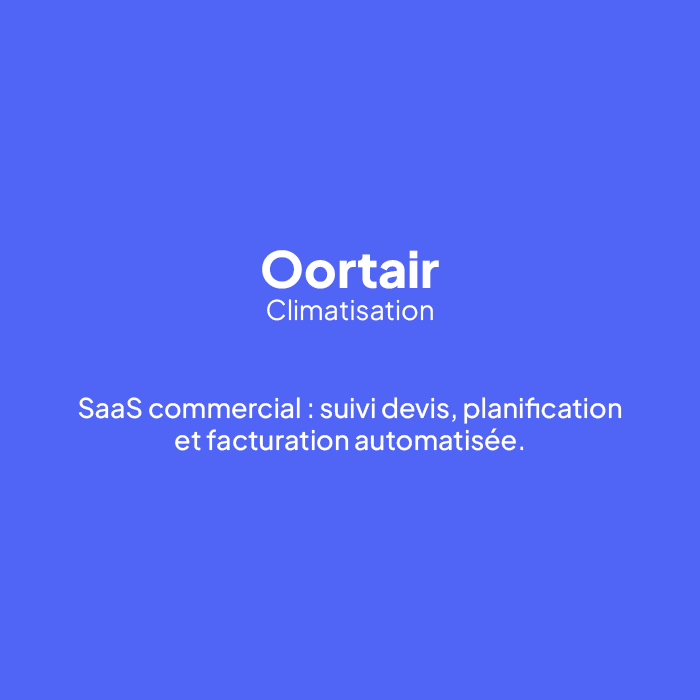 Oortair
Climatisation

SaaS commercial : suivi devis, planification et facturation automatisée.